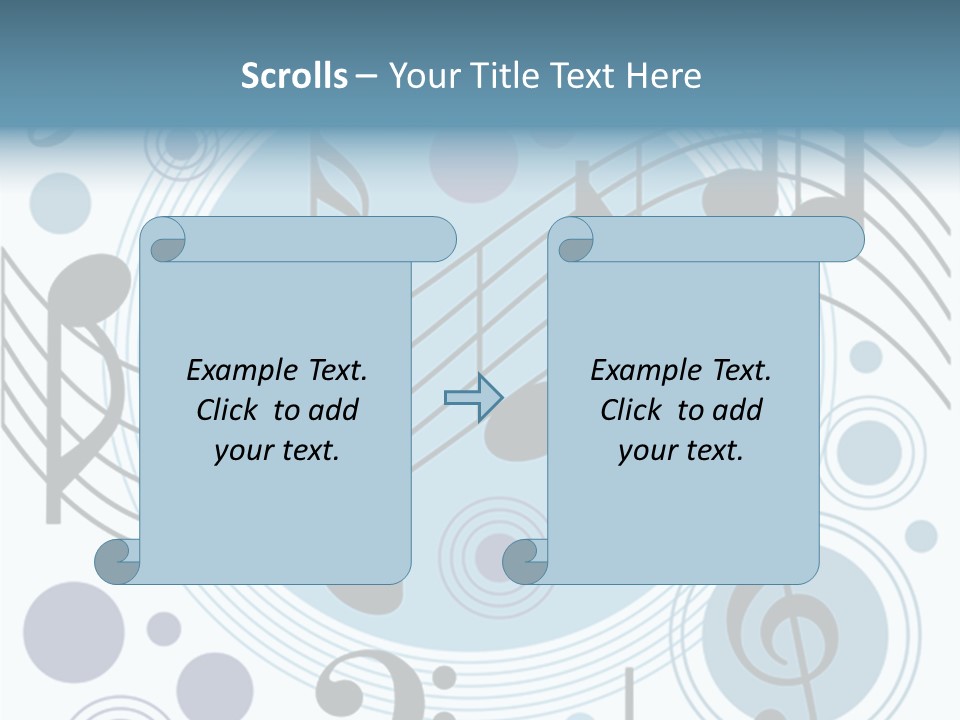 Scrolls – Your Title Text Here

Example Text. Click to add your text.

Example Text. Click to add your text.